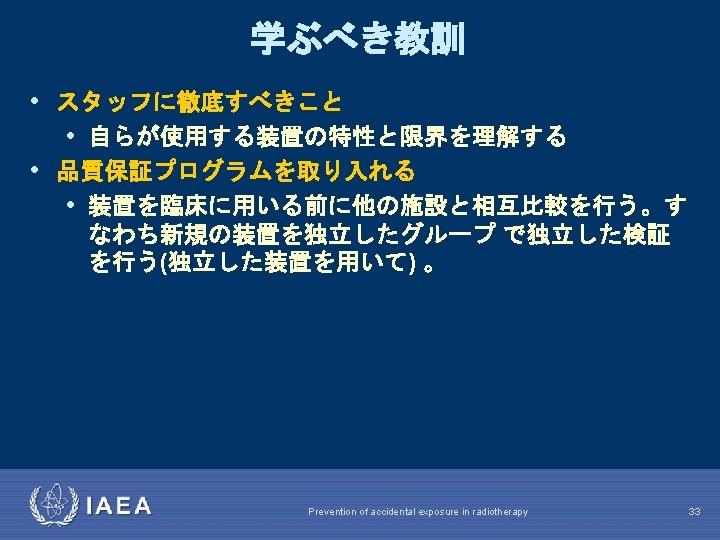 学ぶべき教訓

• スタッフに徹底すべきこと
  • 自らが使用する装置の特性と限界を理解する
• 品質保証プログラムを取り入れる
  • 装置を臨床に用いる前に他の施設と相互比較を行う。すなわち新規の装置を独立したグループ で独立した検証を行う(独立した装置を用いて) 。

IAEA

Prevention of accidental exposure in radiotherapy

33